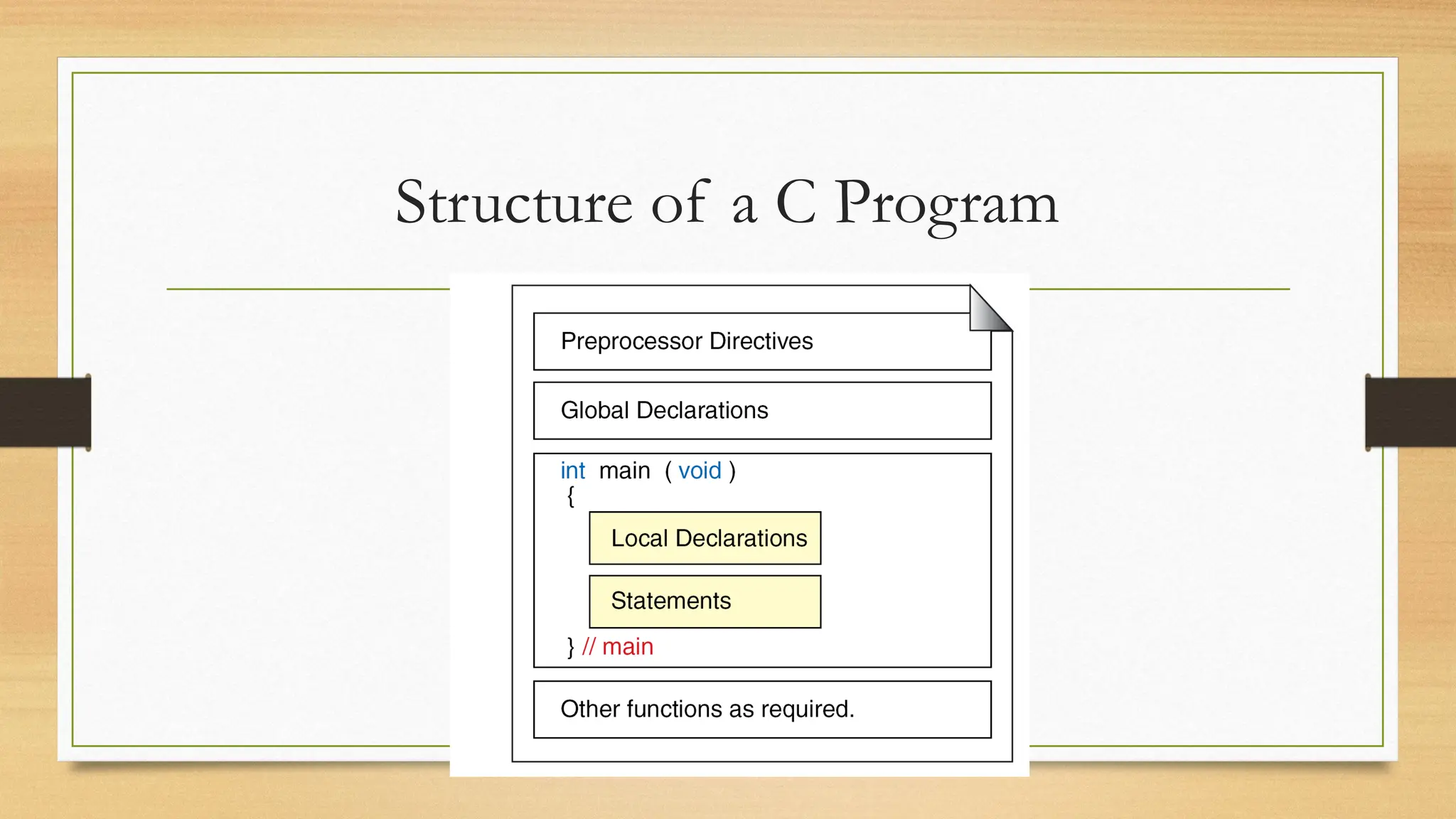 Structure of a C Program

Preprocessor Directives

Global Declarations

int main ( void )
{
Local Declarations
Statements
} // main

Other functions as required.